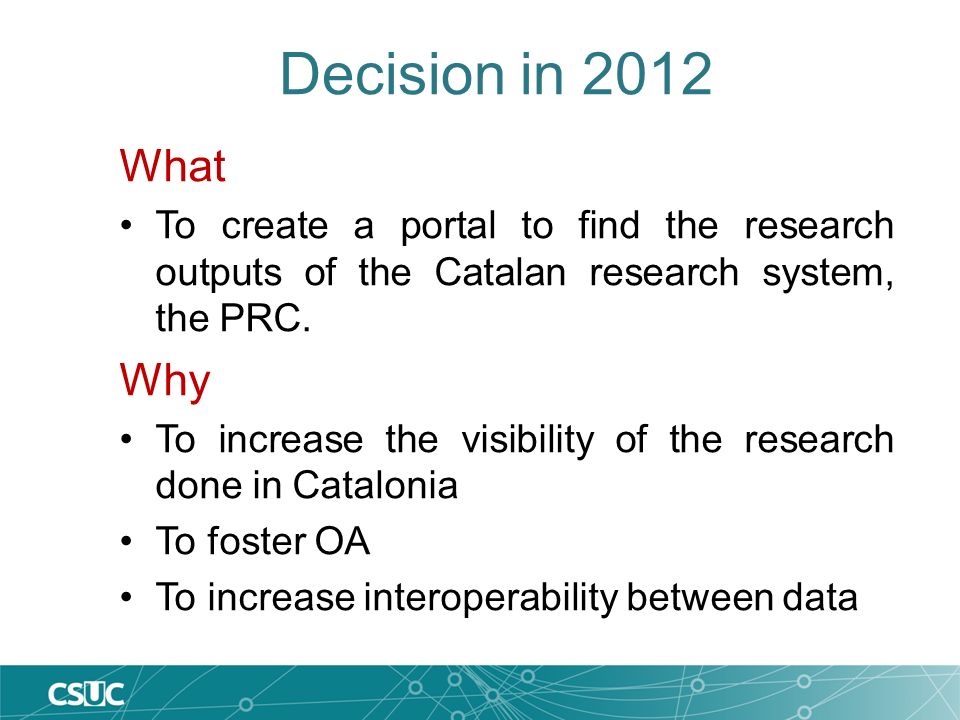 Decision in 2012

What

• To create a portal to find the research outputs of the Catalan research system, the PRC.

Why

• To increase the visibility of the research done in Catalonia

• To foster OA

• To increase interoperability between data

CSUC